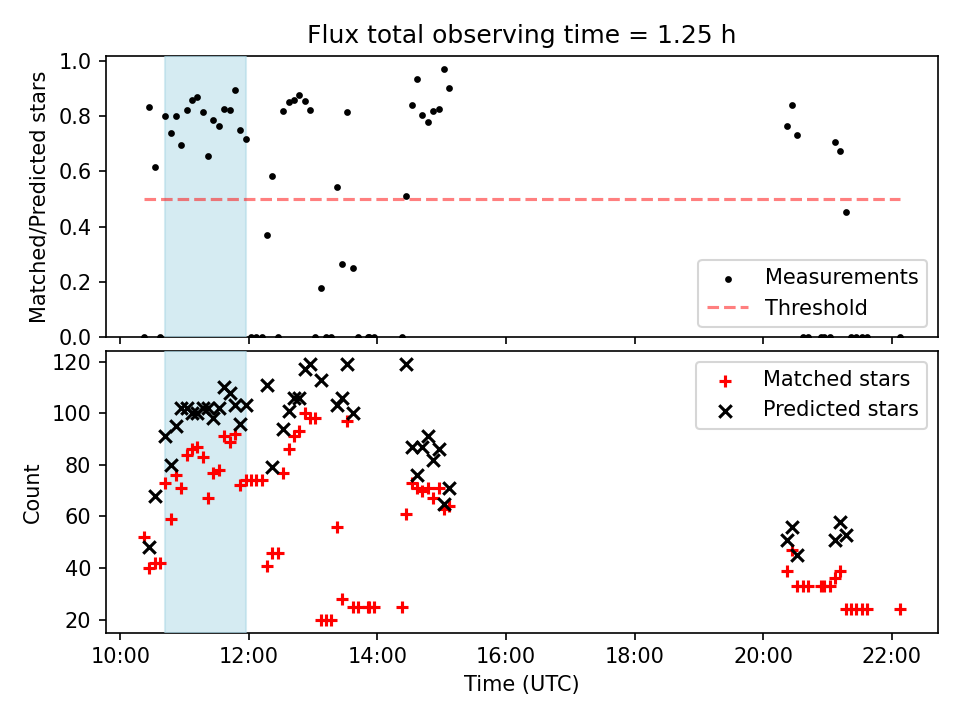 Flux total observing time = 1.25 h

Matched/Predicted stars

1.0
0.8
0.6
0.4
0.2
0.0

Measurements
Threshold

Count

120
100
80
60
40
20

Matched stars
Predicted stars

10:00
12:00
14:00
16:00
18:00
20:00
22:00

Time (UTC)